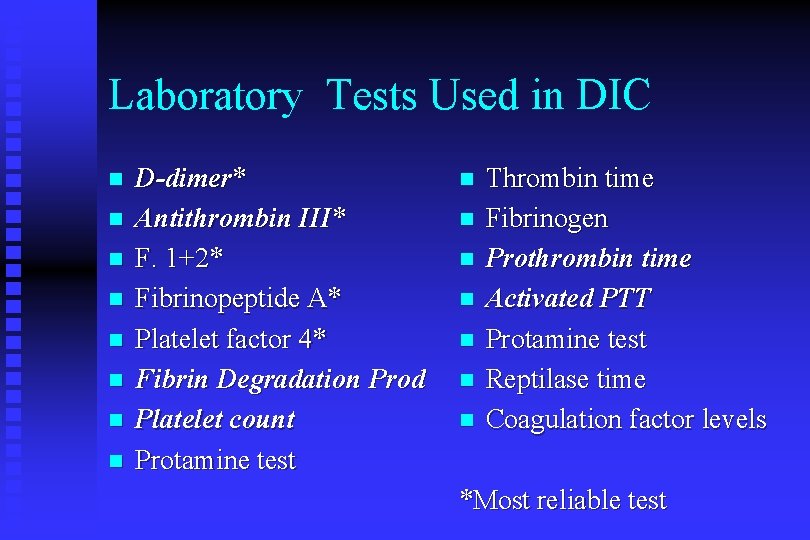 Laboratory Tests Used in DIC

- D-dimer*
- Antithrombin III*
- F. 1+2*
- Fibrinopeptide A*
- Platelet factor 4*
- Fibrin Degradation Prod
- Platelet count
- Protamine test

- Thrombin time
- Fibrinogen
- Prothrombin time
- Activated PTT
- Protamine test
- Reptilase time
- Coagulation factor levels

*Most reliable test